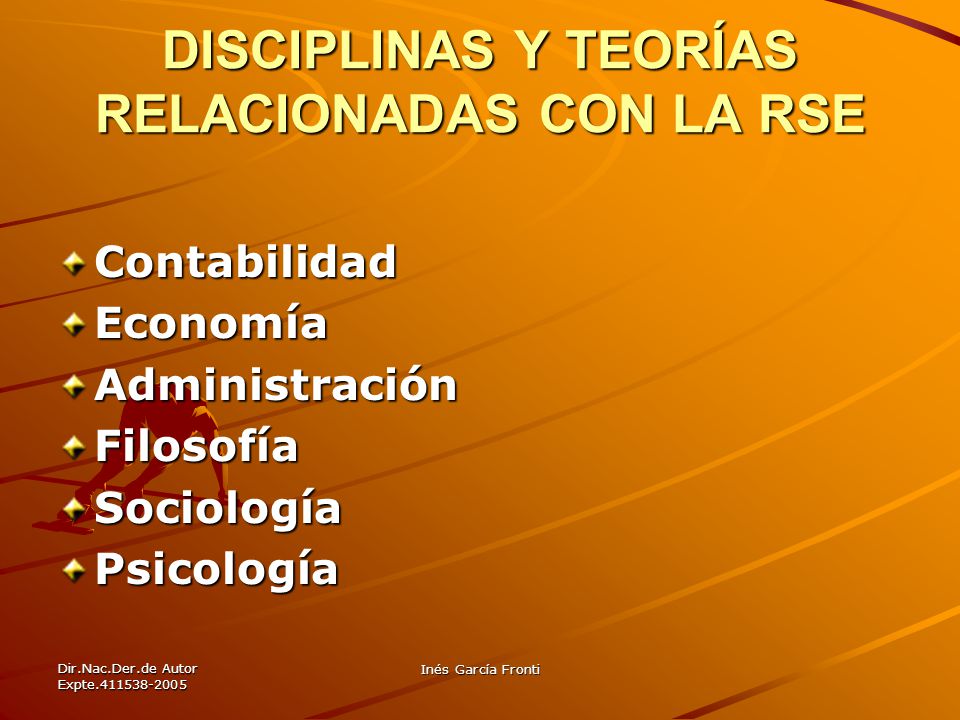 DISCIPLINAS Y TEORÍAS RELACIONADAS CON LA RSE

Contabilidad
Economía
Administración
Filosofía
Sociología
Psicología

Dir.Nac.Der.de Autor
Expte.411538-2005

Inés García Fronti